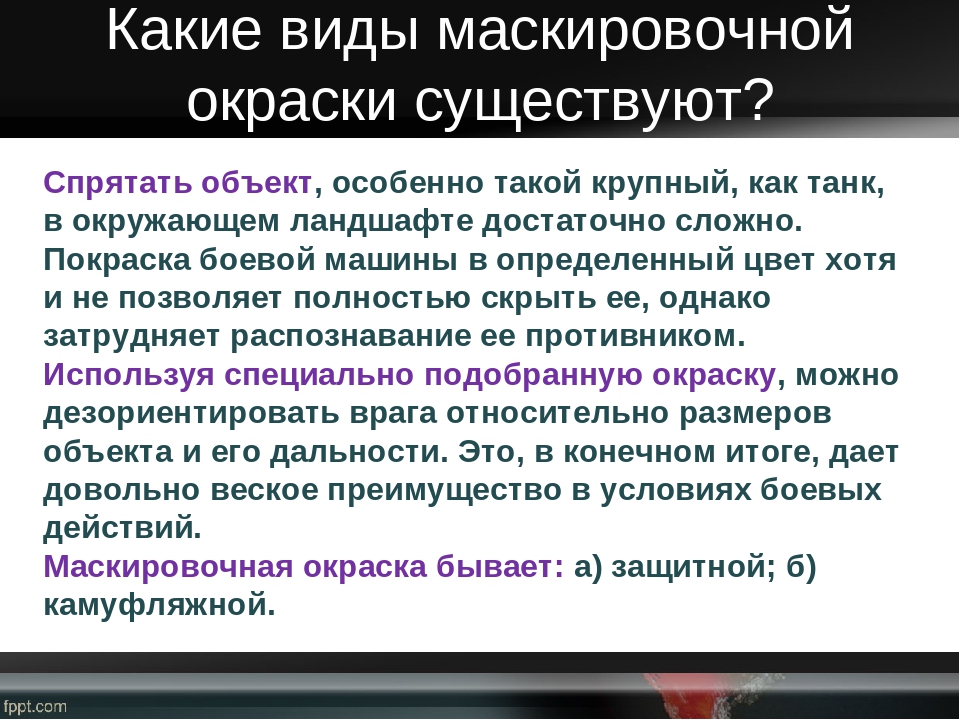 Какие виды маскировочной окраски существуют?

Спрятать объект, особенно такой крупный, как танк, в окружающем ландшафте достаточно сложно. Покраска боевой машины в определенный цвет хотя и не позволяет полностью скрыть ее, однако затрудняет распознавание ее противником.
Используя специально подобранную окраску, можно дезориентировать врага относительно размеров объекта и его дальности. Это, в конечном итоге, дает довольно веское преимущество в условиях боевых действий.
Маскировочная окраска бывает: а) защитной; б) камуфляжной.

fppt.com